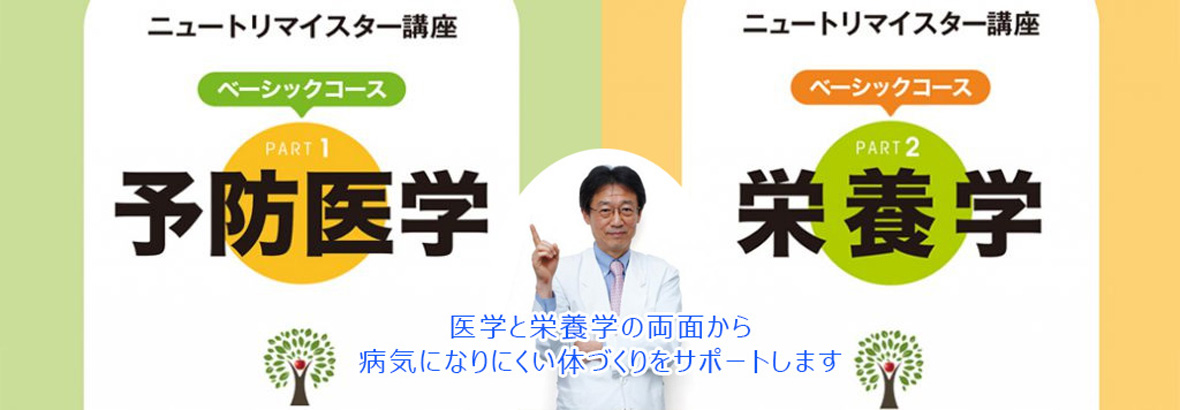 ニュートリマイスター講座

ベーシックコース

PART 1

予防医学

ニュートリマイスター講座

ベーシックコース

PART 2

栄養学

医学と栄養学の両面から
病気になりにくい体づくりをサポートします